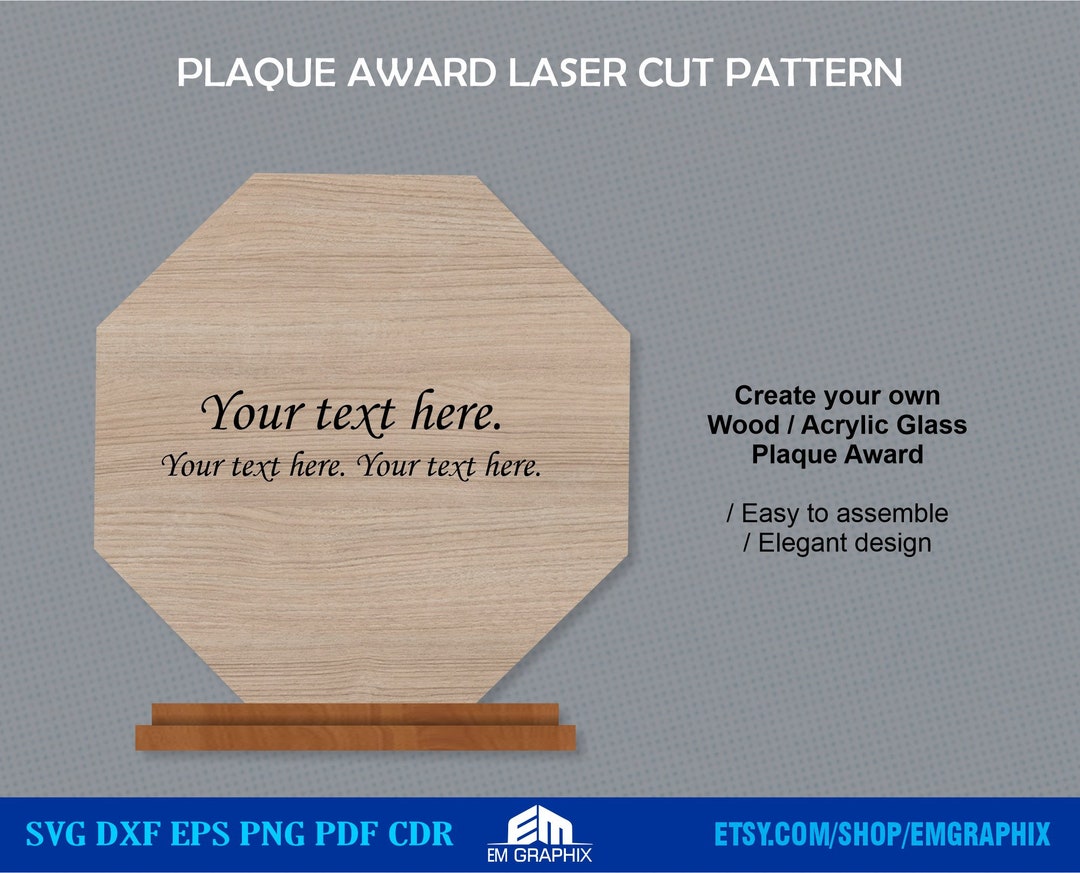 PLAQUE AWARD LASER CUT PATTERN

Your text here.
Your text here. Your text here.

Create your own
Wood / Acrylic Glass
Plaque Award

/ Easy to assemble
/ Elegant design

SVG DXF EPS PNG PDF CDR

EM
EM GRAPHIX

ETSY.COM/SHOP/EMGRAPHIX